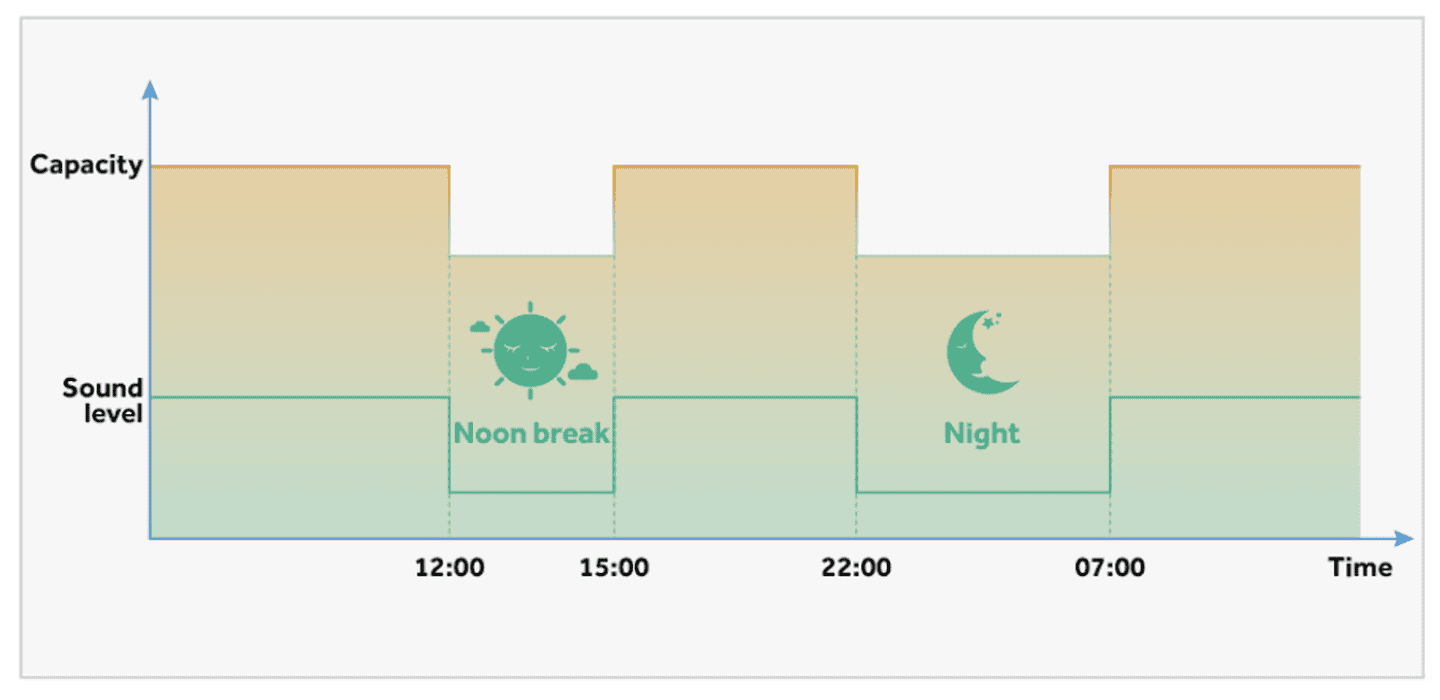 Capacity

Sound level

Noon break

Night

12:00
15:00
22:00
07:00
Time